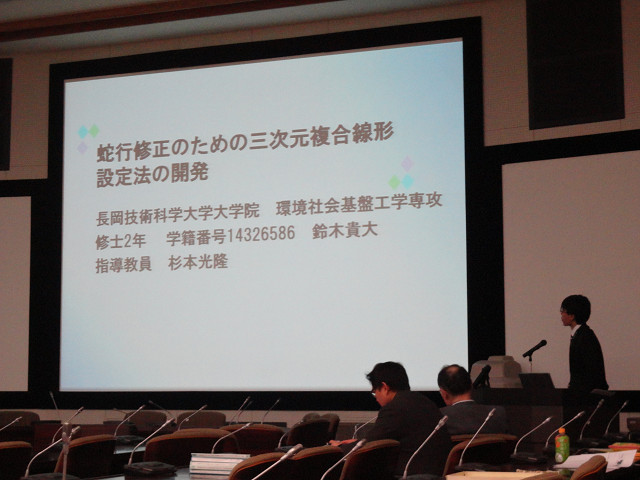 蛇行修正のための三次元複合線形設定法の開発

長岡技術科学大学大学院　環境社会基盤工学専攻
修士2年　学籍番号14326586　鈴木貴大
指導教員　杉本光隆